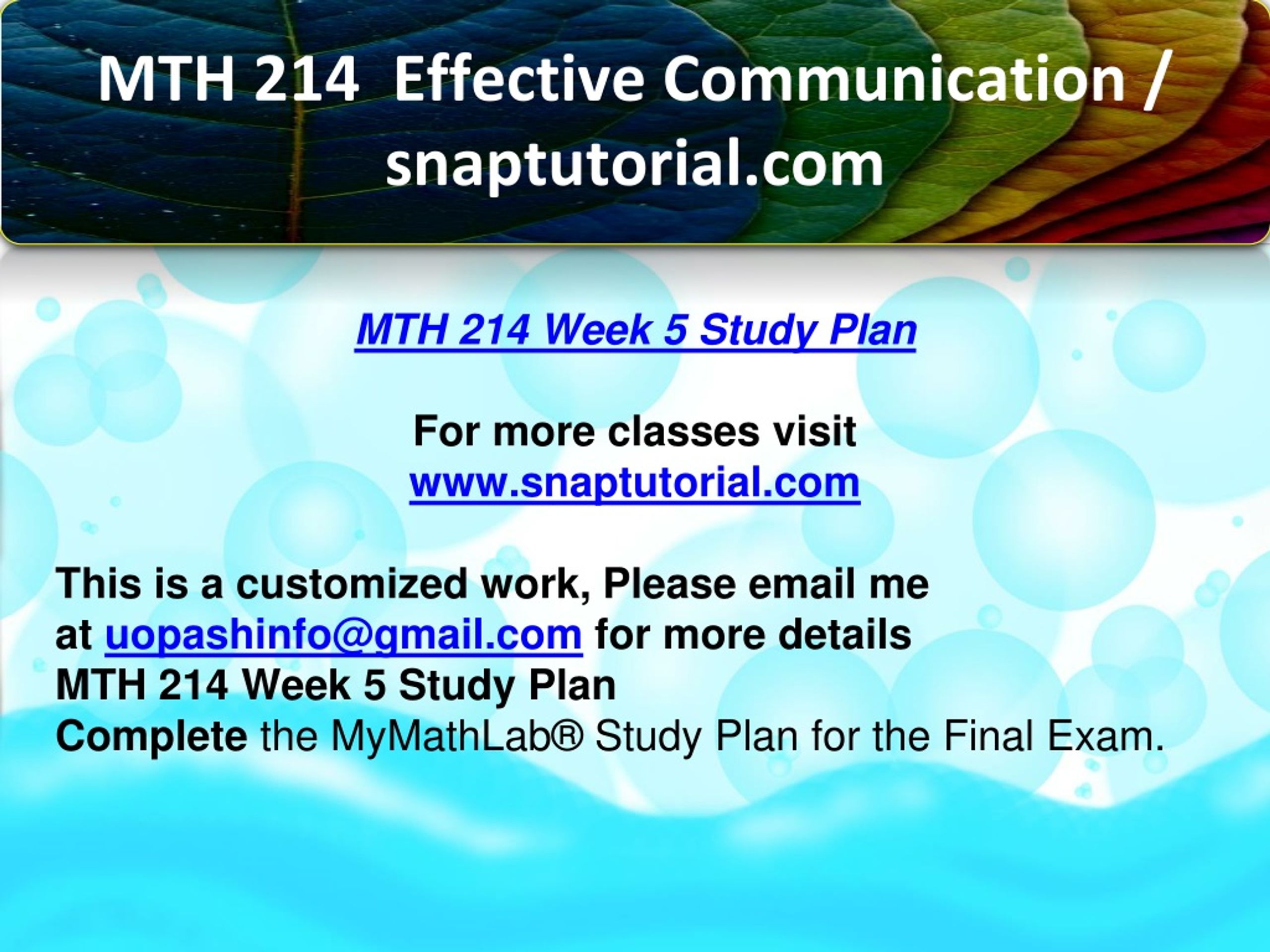 MTH 214 Effective Communication / snaptutorial.com

MTH 214 Week 5 Study Plan

For more classes visit
www.snaptutorial.com

This is a customized work, Please email me at uopashinfo@gmail.com for more details
MTH 214 Week 5 Study Plan
Complete the MyMathLab® Study Plan for the Final Exam.